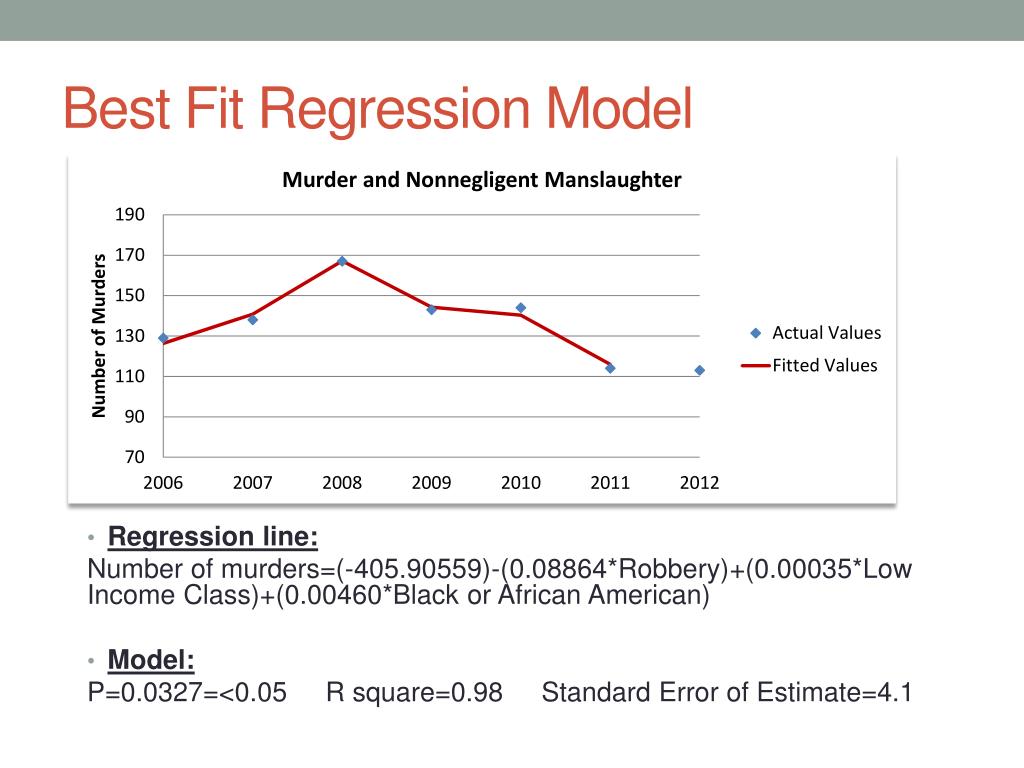 Best Fit Regression Model

Murder and Nonnegligent Manslaughter

Number of Murders

190
170
150
130
110
90
70

2006 2007 2008 2009 2010 2011 2012

Actual Values
Fitted Values

• Regression line:
Number of murders=(-405.90559)-(0.08864*Robbery)+(0.00035*Low Income Class)+(0.00460*Black or African American)

• Model:
P=0.0327=<0.05 R square=0.98 Standard Error of Estimate=4.1